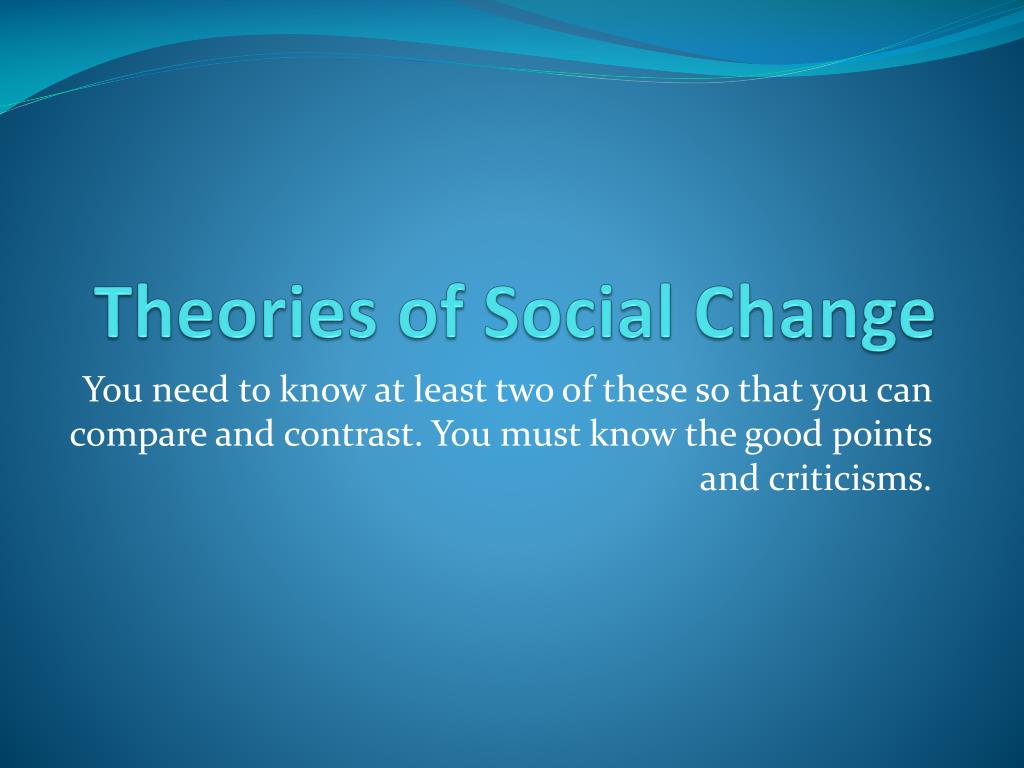 Theories of Social Change

You need to know at least two of these so that you can compare and contrast. You must know the good points and criticisms.